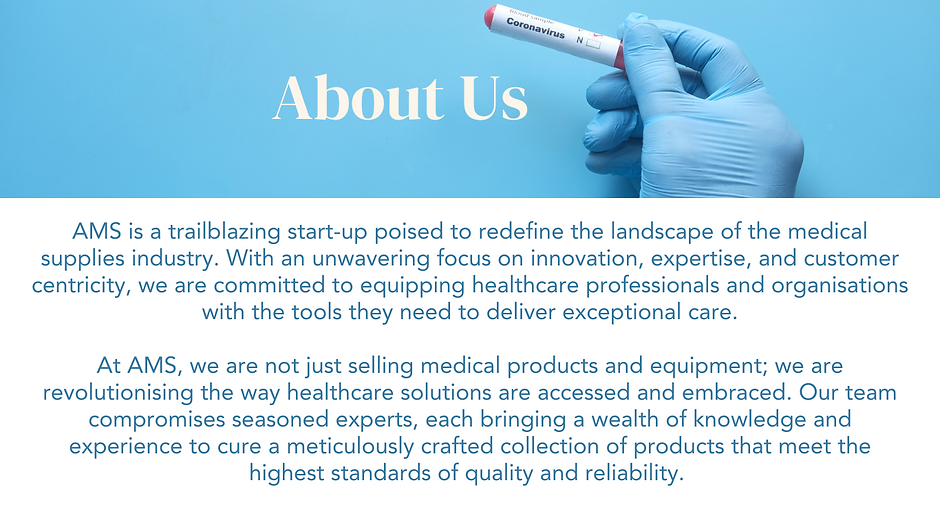 Blood sample
Coronavirus
N

About Us

AMS is a trailblazing start-up poised to redefine the landscape of the medical supplies industry. With an unwavering focus on innovation, expertise, and customer centricity, we are committed to equipping healthcare professionals and organisations with the tools they need to deliver exceptional care.

At AMS, we are not just selling medical products and equipment; we are revolutionising the way healthcare solutions are accessed and embraced. Our team compromises seasoned experts, each bringing a wealth of knowledge and experience to cure a meticulously crafted collection of products that meet the highest standards of quality and reliability.